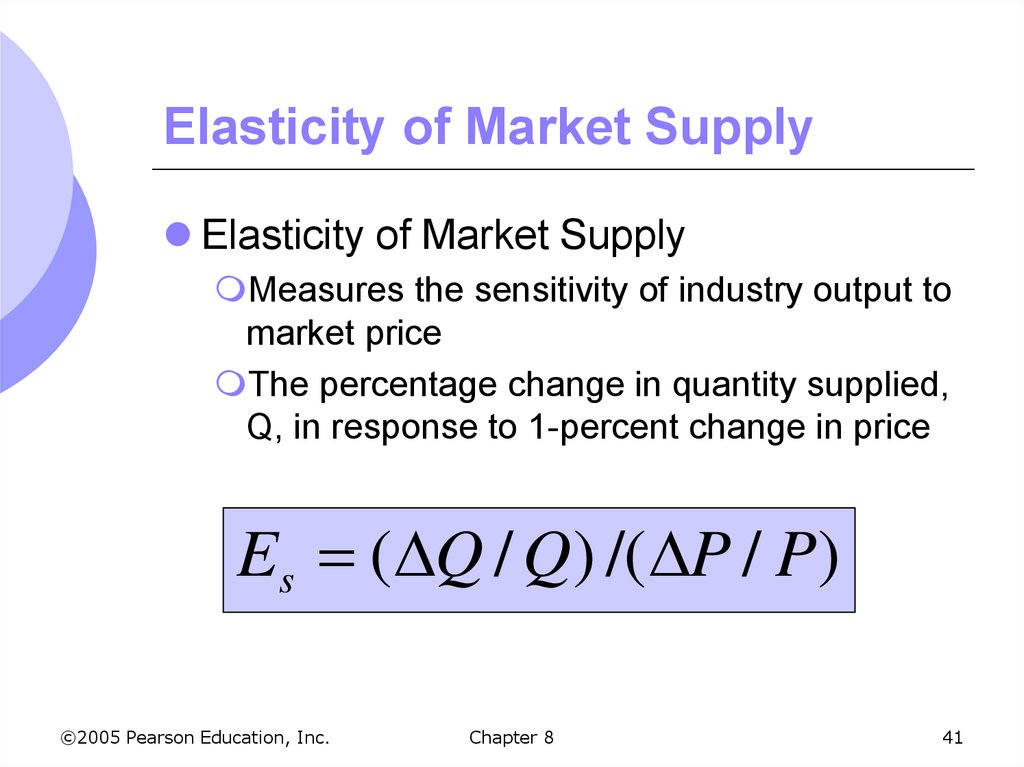 Elasticity of Market Supply

Elasticity of Market Supply

Measures the sensitivity of industry output to market price

The percentage change in quantity supplied, Q, in response to 1-percent change in price

$E_s = (\Delta Q / Q) / (\Delta P / P)$

©2005 Pearson Education, Inc.

Chapter 8

41